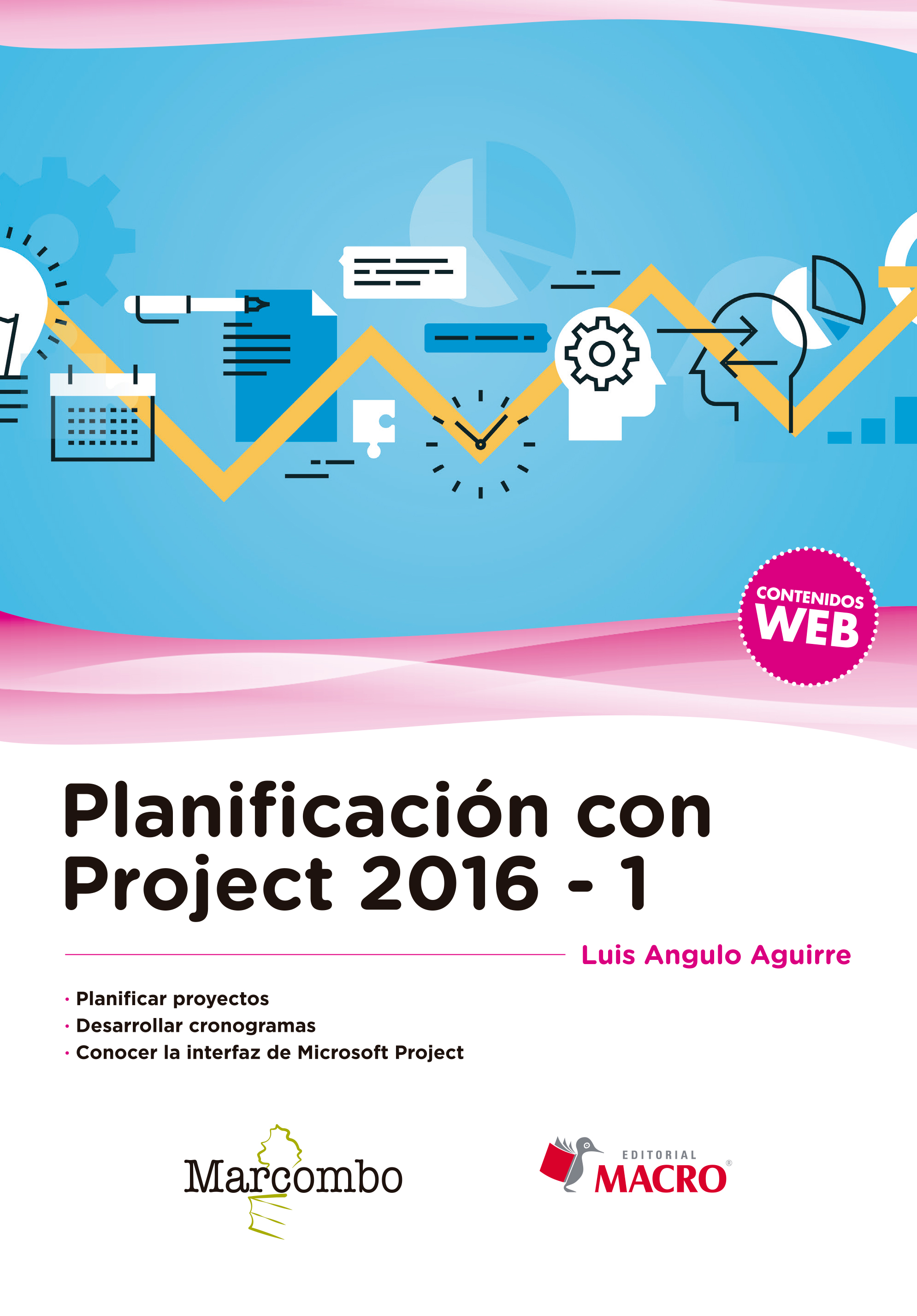 CONTENIDOS WEB

Planificación con Project 2016 - 1

Luis Angulo Aguirre

· Planificar proyectos
· Desarrollar cronogramas
· Conocer la interfaz de Microsoft Project

Marcombo

EDITORIAL MACRO®